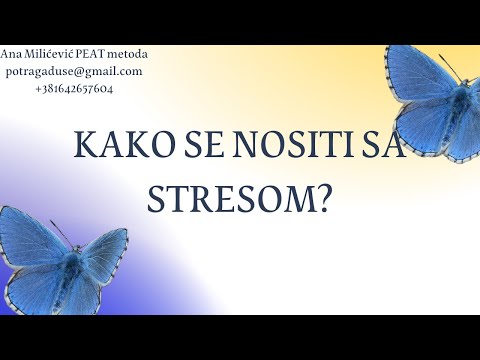 Ana Milićević PEAT metoda
potragaduse@gmail.com
+381642657604

KAKO SE NOSITI SA STRESOM?